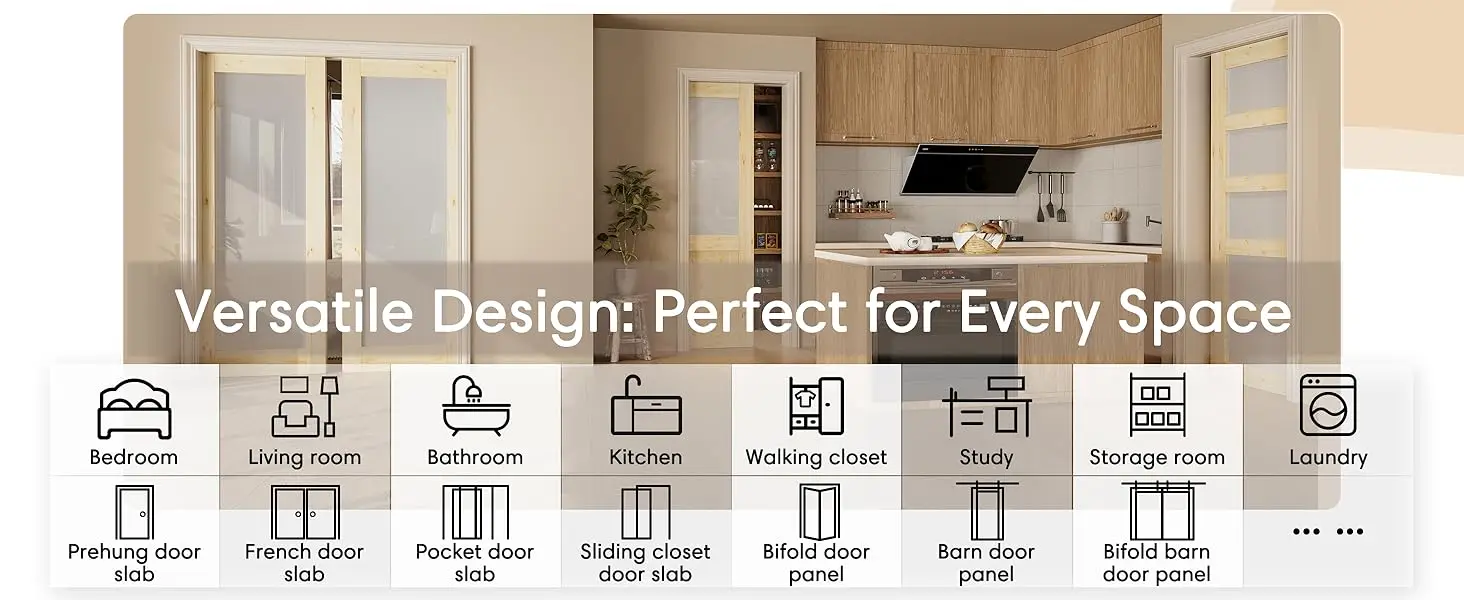 Versatile Design: Perfect for Every Space

| Bedroom | Living room | Bathroom | Kitchen | Walking closet | Study | Storage room | Laundry |
|---|---|---|---|---|---|---|---|
| Prehung door slab | French door slab | Pocket door slab | Sliding closet door slab | Bifold door panel | Barn door panel | Bifold barn door panel | ... ... |